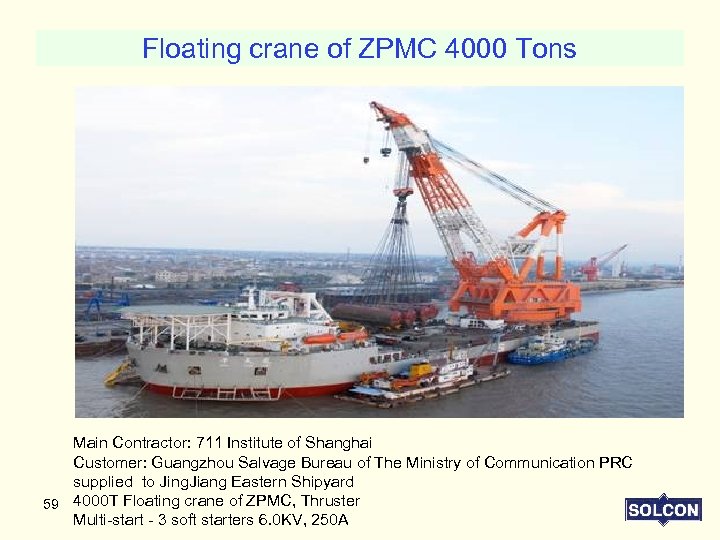 Floating crane of ZPMC 4000 Tons

Main Contractor: 711 Institute of Shanghai
Customer: Guangzhou Salvage Bureau of The Ministry of Communication PRC
supplied to JingJiang Eastern Shipyard
4000T Floating crane of ZPMC, Thruster
Multi-start - 3 soft starters 6.0KV, 250A

59

SOLCON